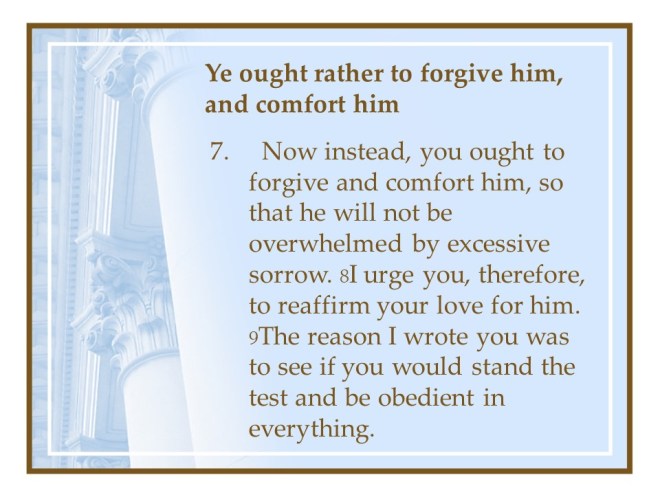 Ye ought rather to forgive him, and comfort him

7. Now instead, you ought to forgive and comfort him, so that he will not be overwhelmed by excessive sorrow. 8I urge you, therefore, to reaffirm your love for him. 9The reason I wrote you was to see if you would stand the test and be obedient in everything.